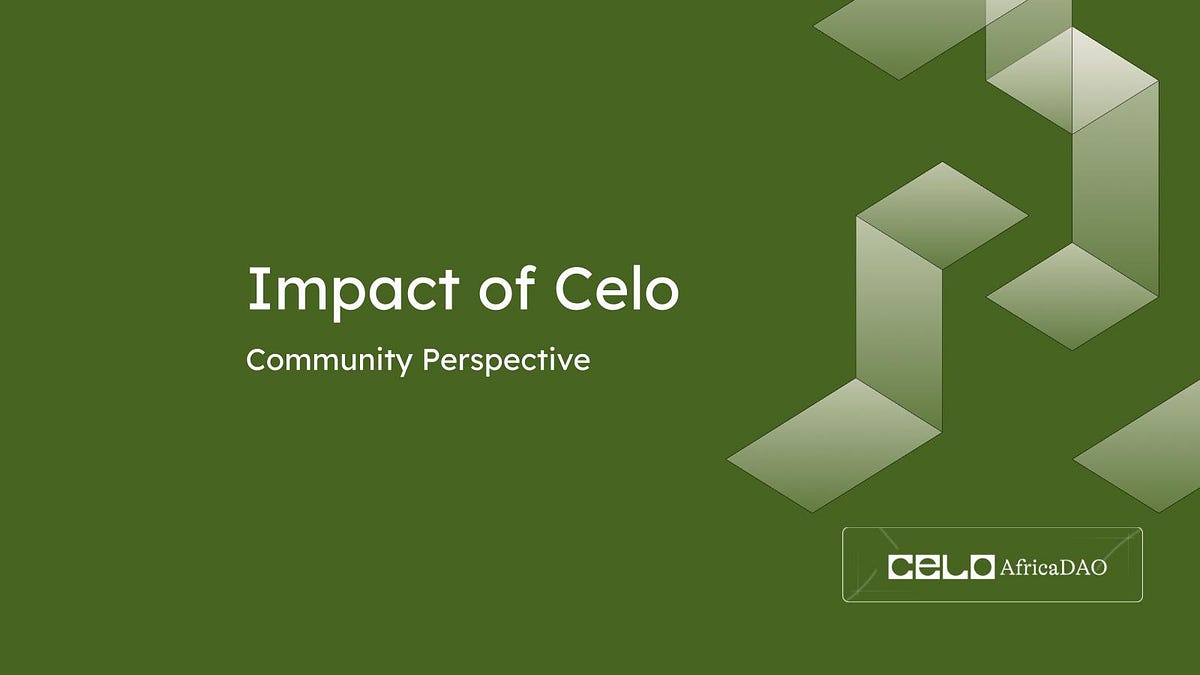 Impact of Celo

Community Perspective

CELO AfricaDAO